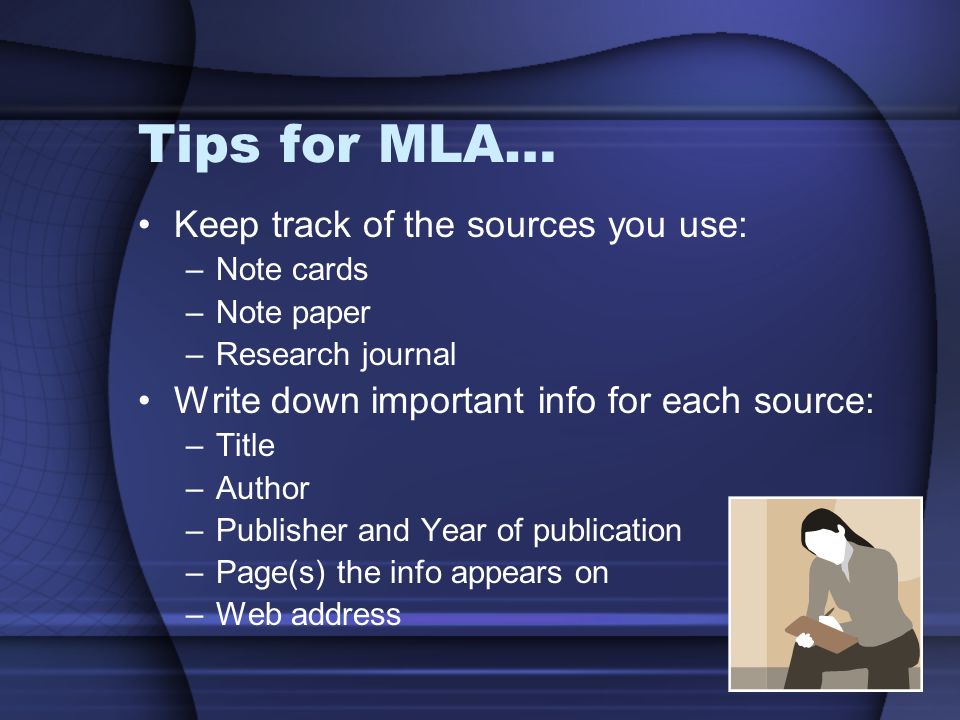 Tips for MLA…

• Keep track of the sources you use:
– Note cards
– Note paper
– Research journal

• Write down important info for each source:
– Title
– Author
– Publisher and Year of publication
– Page(s) the info appears on
– Web address